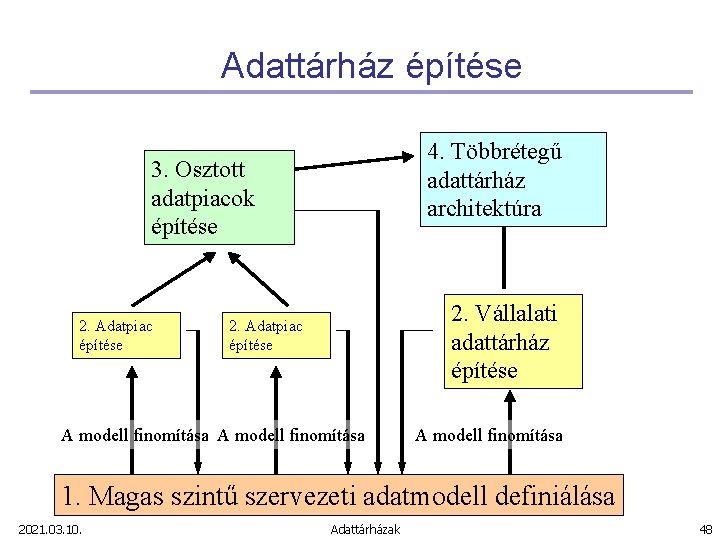 Adattárház építése

3. Osztott adatpiacok építése

4. Többrétegű adattárház architektúra

2. Adatpiac építése

2. Adatpiac építése

2. Vállalati adattárház építése

A modell finomítása

A modell finomítása

A modell finomítása

1. Magas szintű szervezeti adatmodell definiálása

2021.03.10.

Adattárházak

48